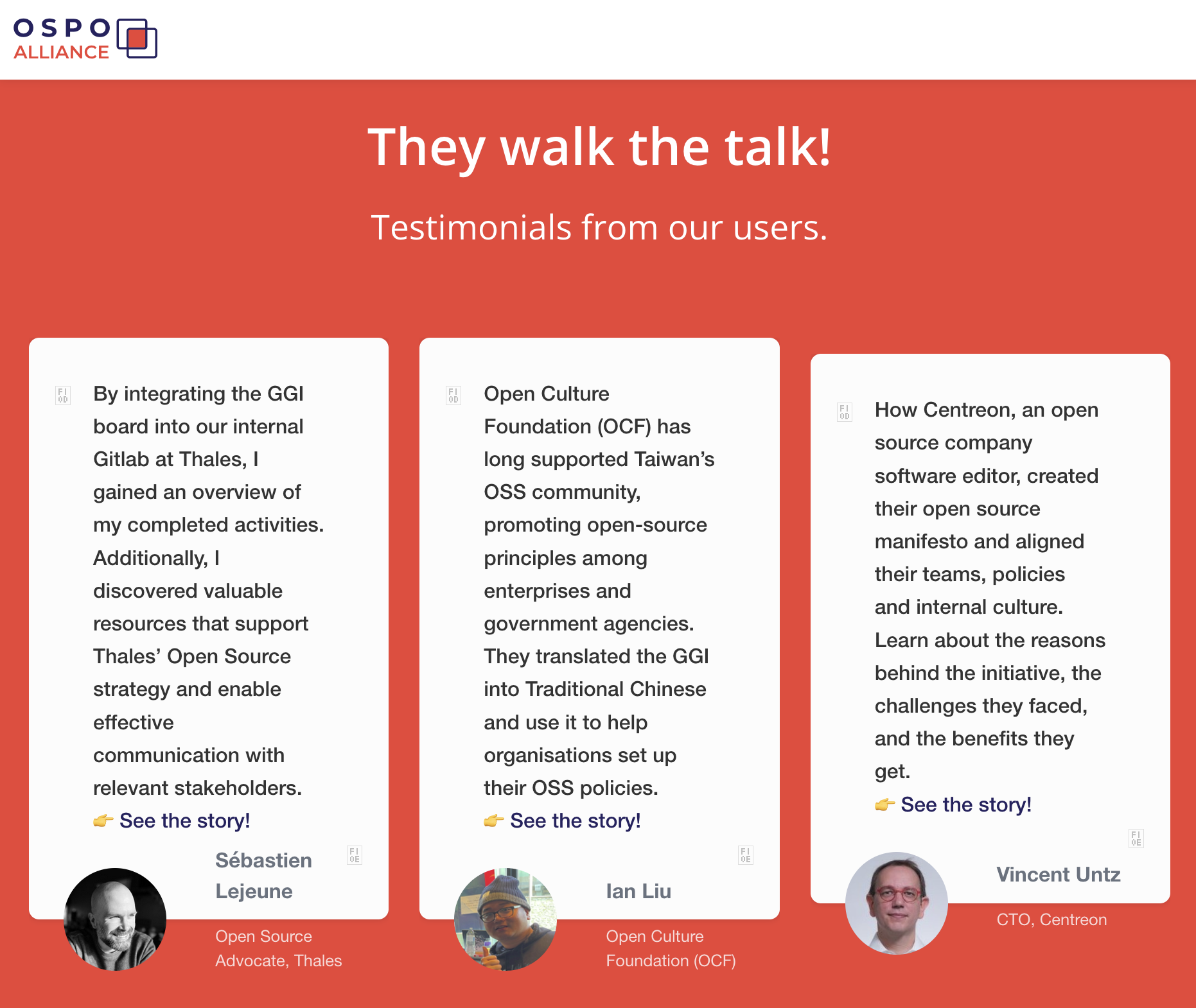 OSPO ALLIANCE

They walk the talk!

Testimonials from our users.

By integrating the GGI board into our internal Gitlab at Thales, I gained an overview of my completed activities. Additionally, I discovered valuable resources that support Thales' Open Source strategy and enable effective communication with relevant stakeholders.
👉 See the story!

Sébastien Lejeune

Open Source Advocate, Thales

Open Culture Foundation (OCF) has long supported Taiwan's OSS community, promoting open-source principles among enterprises and government agencies. They translated the GGI into Traditional Chinese and use it to help organisations set up their OSS policies.
👉 See the story!

Ian Liu

Open Culture Foundation (OCF)

How Centreon, an open source company software editor, created their open source manifesto and aligned their teams, policies and internal culture. Learn about the reasons behind the initiative, the challenges they faced, and the benefits they get.
👉 See the story!

Vincent Untz

CTO, Centreon